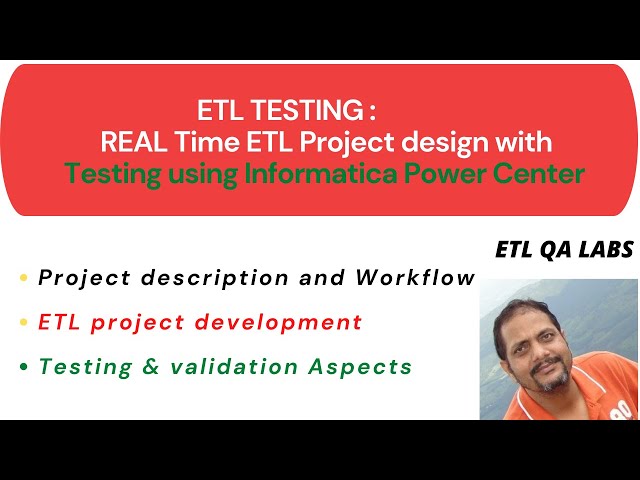 ETL TESTING :
REAL Time ETL Project design with
Testing using Informatica Power Center

ETL QA LABS

• Project description and Workflow
• ETL project development
• Testing & validation Aspects